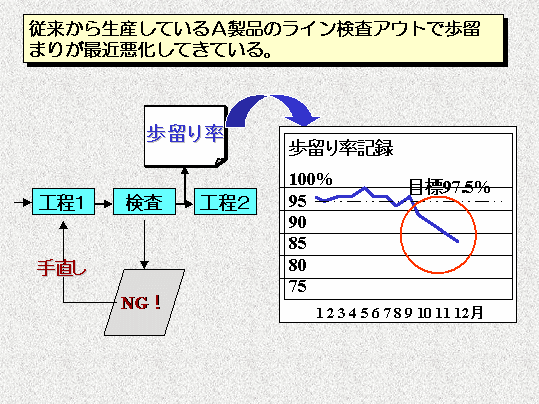 従来から生産しているA製品のライン検査アウトで歩留まりが最近悪化してきている。

歩留り率

工程1

検査

工程2

手直し

NG！

歩留り率記録

100%

目標97.5%

95

90

85

80

75

1 2 3 4 5 6 7 8 9 10 11 12月